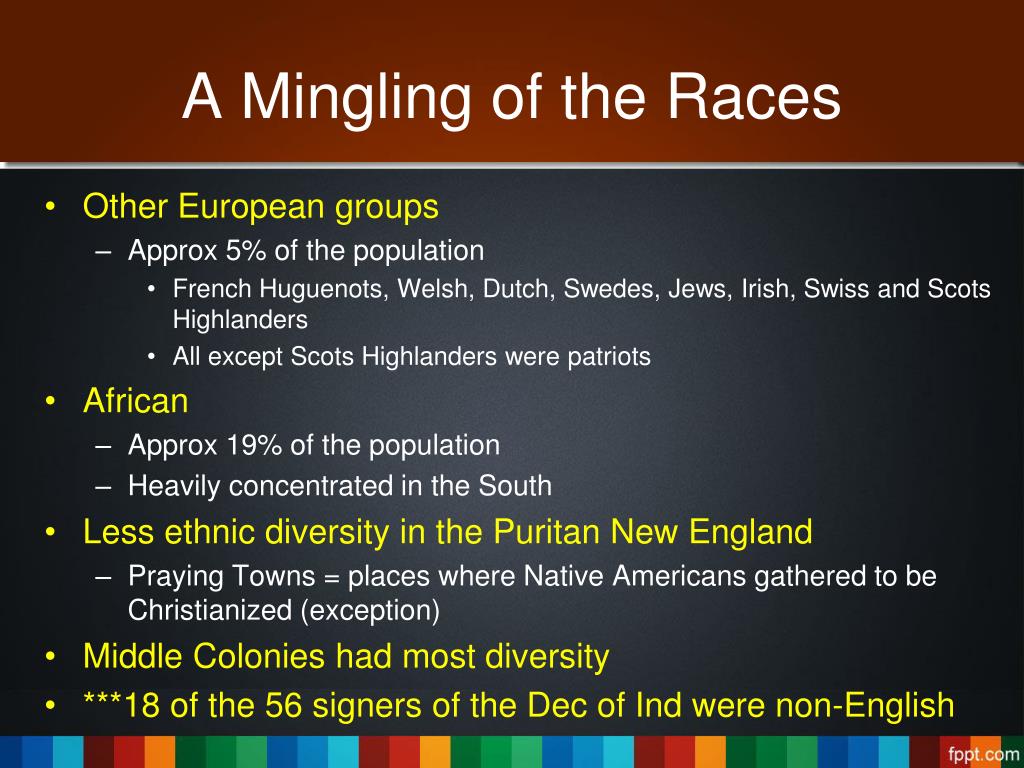 A Mingling of the Races

• Other European groups
– Approx 5% of the population
• French Huguenots, Welsh, Dutch, Swedes, Jews, Irish, Swiss and Scots Highlanders
• All except Scots Highlanders were patriots
• African
– Approx 19% of the population
– Heavily concentrated in the South
• Less ethnic diversity in the Puritan New England
– Praying Towns = places where Native Americans gathered to be Christianized (exception)
• Middle Colonies had most diversity
• ***18 of the 56 signers of the Dec of Ind were non-English

fppt.com